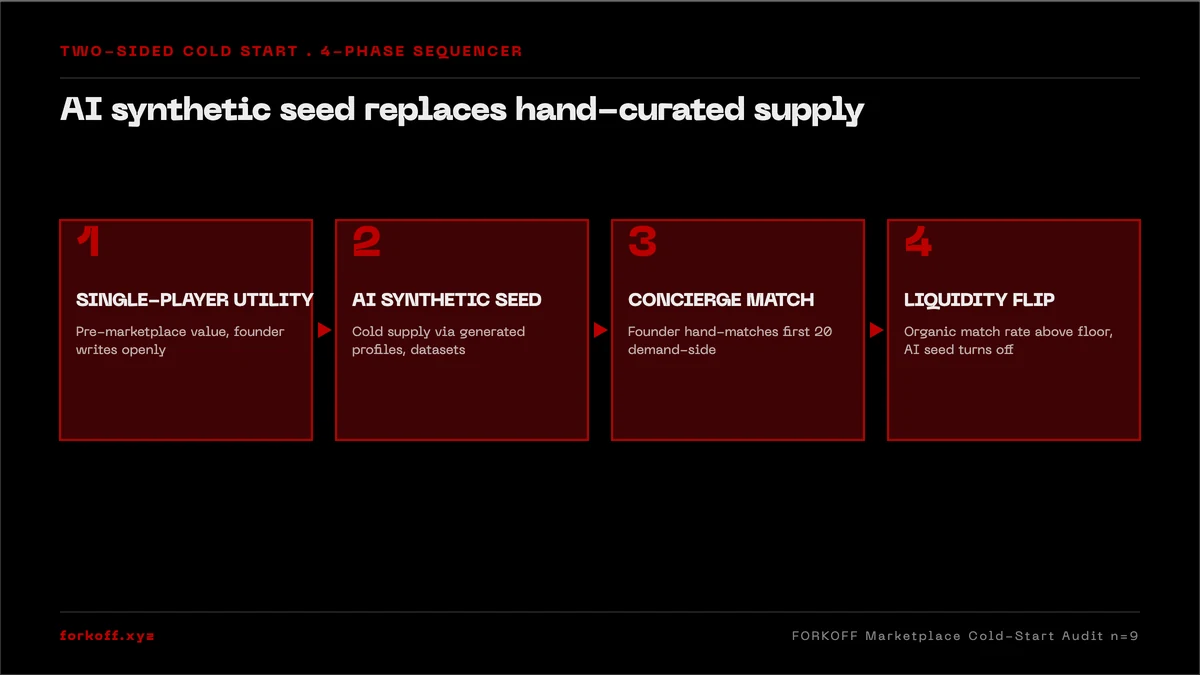 TWO-SIDED COLD START . 4-PHASE SEQUENCER

AI synthetic seed replaces hand-curated supply

1
SINGLE-PLAYER UTILITY
Pre-marketplace value, founder writes openly

2
AI SYNTHETIC SEED
Cold supply via generated profiles, datasets

3
CONCIERGE MATCH
Founder hand-matches first 20 demand-side

4
LIQUIDITY FLIP
Organic match rate above floor, AI seed turns off

forkoff.xyz

FORKOFF Marketplace Cold-Start Audit n=9